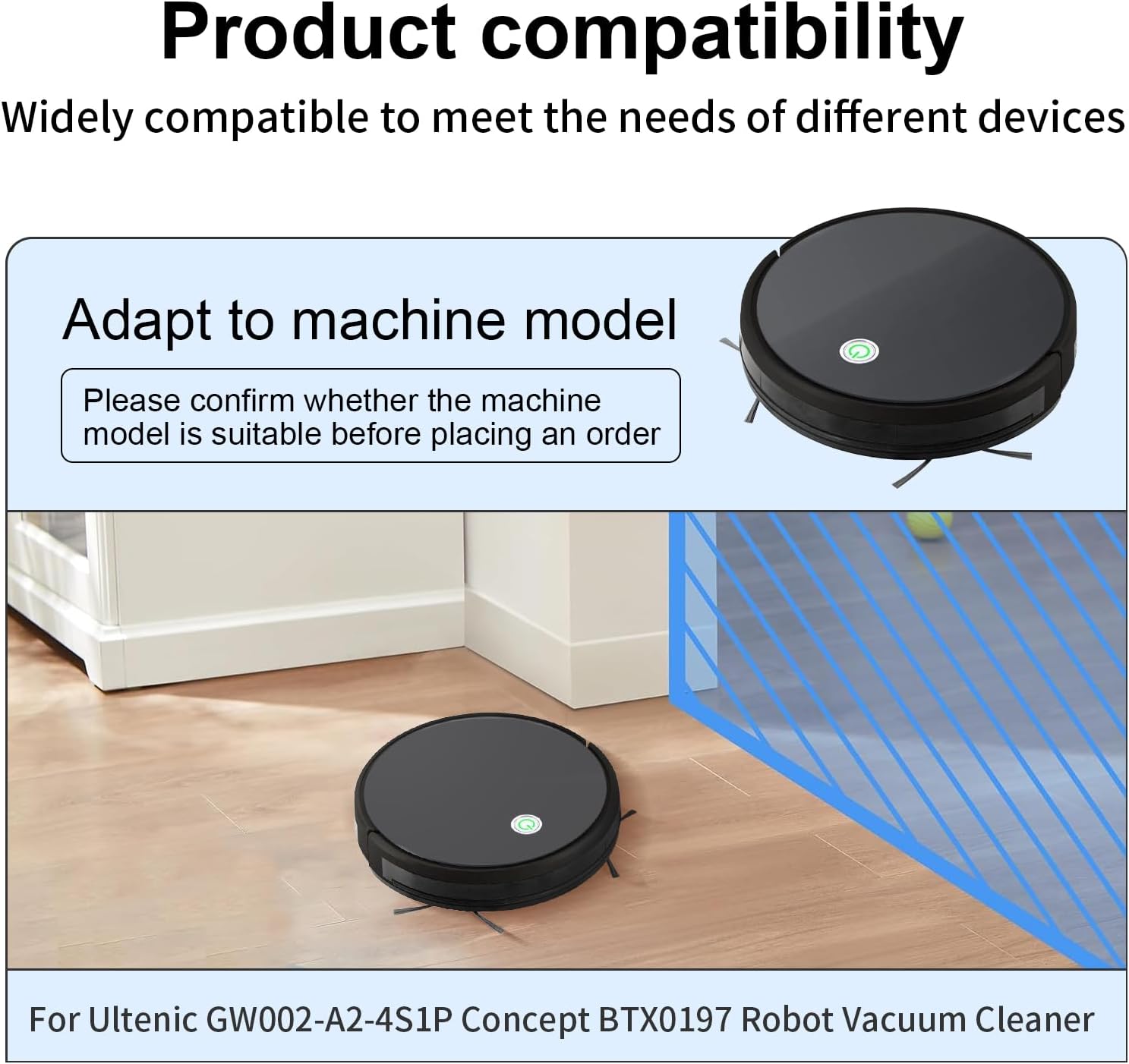 Product compatibility

Widely compatible to meet the needs of different devices

Adapt to machine model

Please confirm whether the machine model is suitable before placing an order

For Ultenic GW002-A2-4S1P Concept BTX0197 Robot Vacuum Cleaner